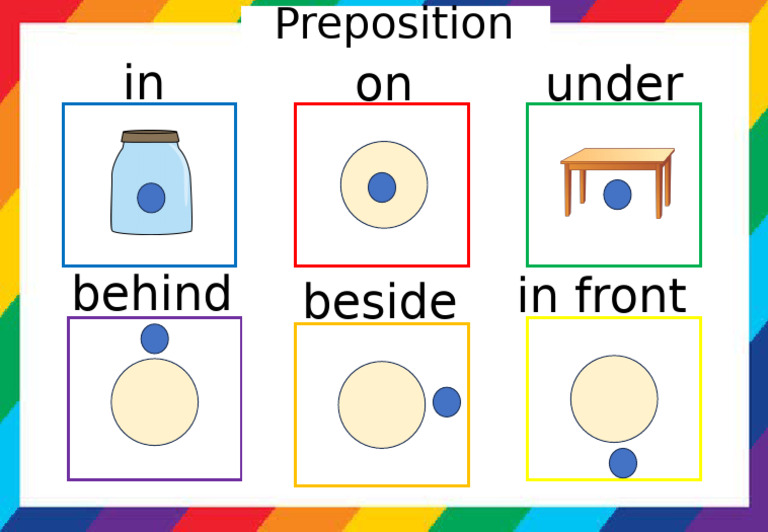 Preposition

in

on

under

behind

beside

in front